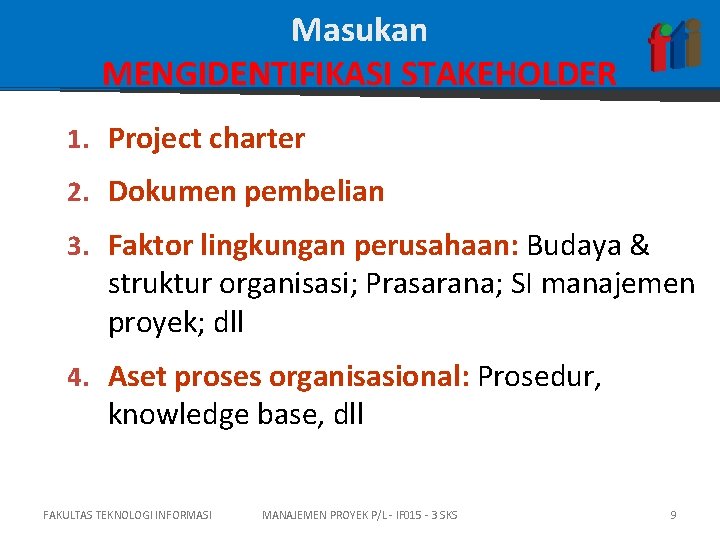 Masukan
MENGIDENTIFIKASI STAKEHOLDER

fti

1. Project charter
2. Dokumen pembelian
3. Faktor lingkungan perusahaan: Budaya & struktur organisasi; Prasarana; SI manajemen proyek; dll
4. Aset proses organisasional: Prosedur, knowledge base, dll

FAKULTAS TEKNOLOGI INFORMASI MANAJEMEN PROYEK P/L - IF015 - 3 SKS 9